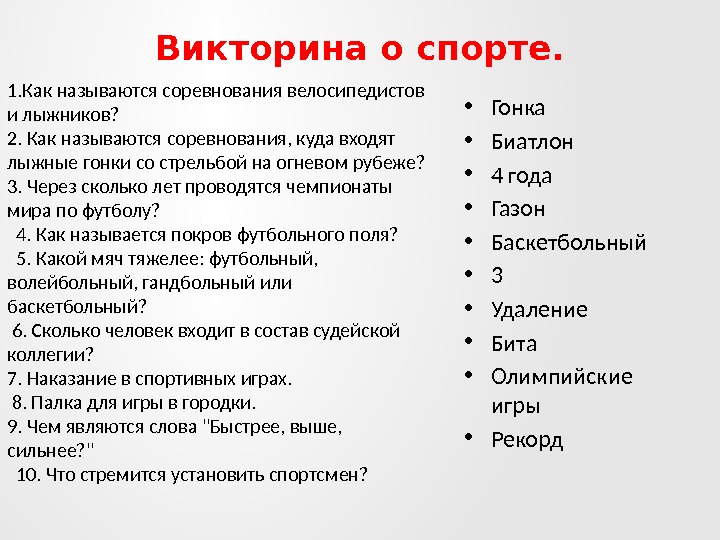 Викторина о спорте.

1.Как называются соревнования велосипедистов и лыжников?
2. Как называются соревнования, куда входят лыжные гонки со стрельбой на огневом рубеже?
3. Через сколько лет проводятся чемпионаты мира по футболу?
4. Как называется покров футбольного поля?
5. Какой мяч тяжелее: футбольный, волейбольный, гандбольный или баскетбольный?
6. Сколько человек входит в состав судейской коллегии?
7. Наказание в спортивных играх.
8. Палка для игры в городки.
9. Чем являются слова "Быстрее, выше, сильнее?"
10. Что стремится установить спортсмен?

• Гонка
• Биатлон
• 4 года
• Газон
• Баскетбольный
• 3
• Удаление
• Бита
• Олимпийские игры
• Рекорд